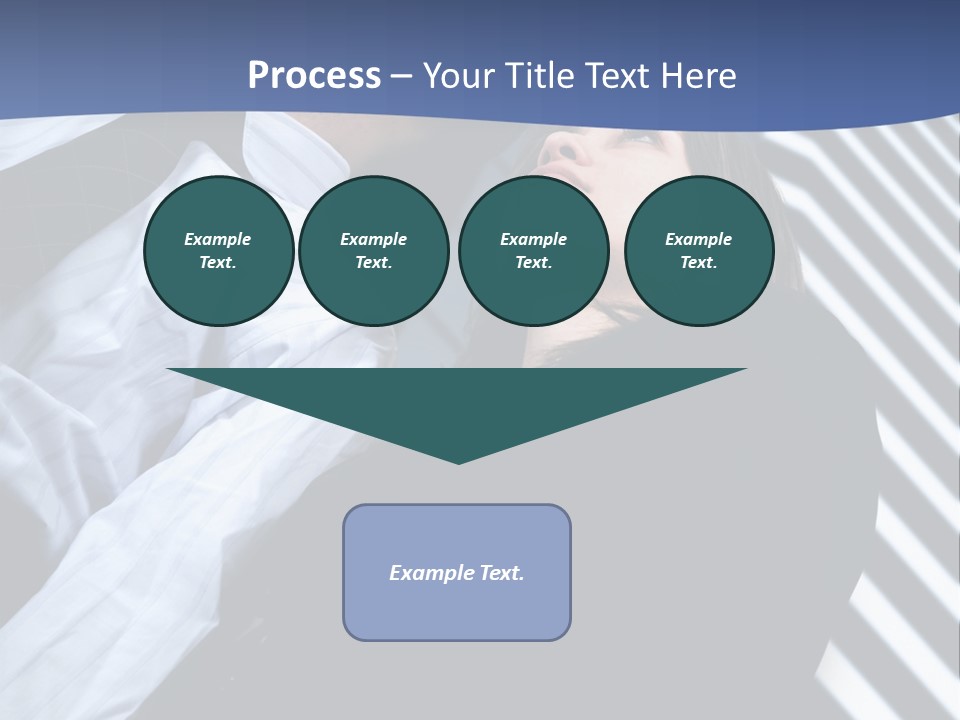 Process – Your Title Text Here

Example Text.

Example Text.

Example Text.

Example Text.

Example Text.